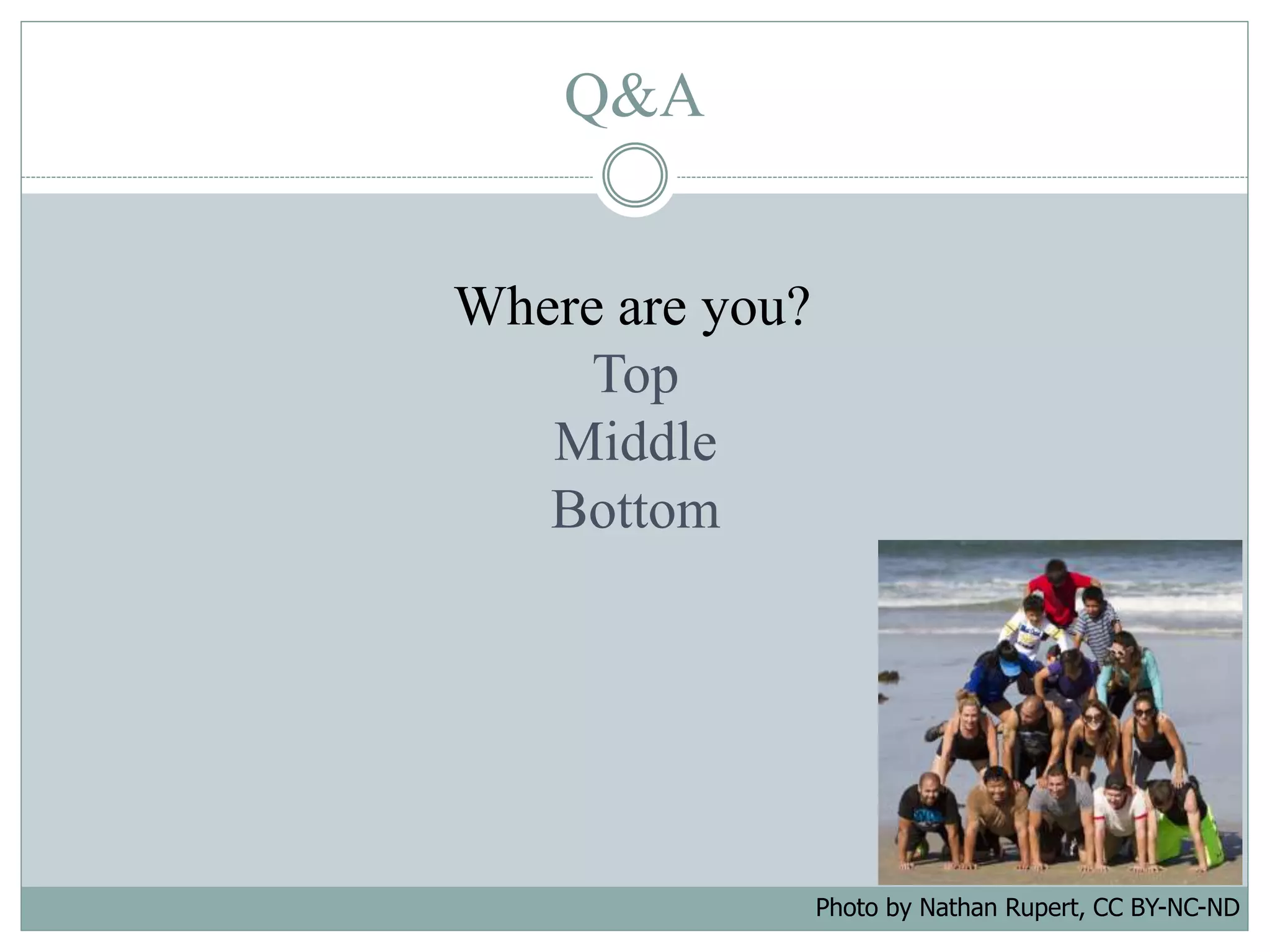 Q&A

Where are you?
Top
Middle
Bottom

Photo by Nathan Rupert, CC BY-NC-ND